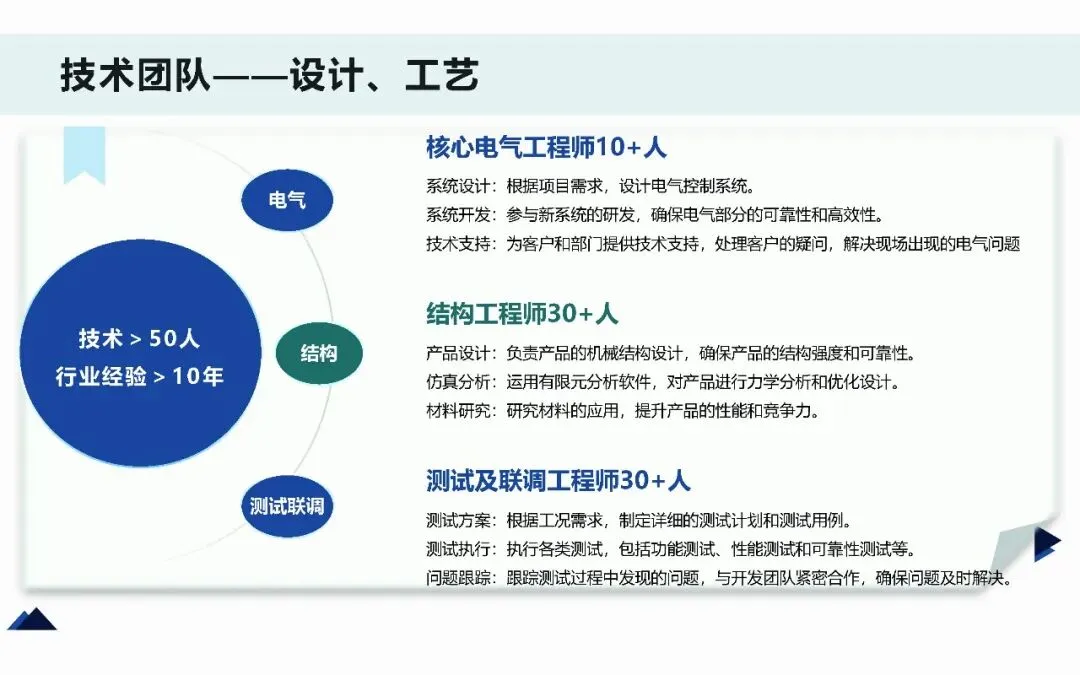 技术团队——设计、工艺

技术 > 50人
行业经验 > 10年

电气

结构

测试联调

核心电气工程师10+人

系统设计：根据项目需求，设计电气控制系统。
系统开发：参与新系统的研发，确保电气部分的可靠性和高效性。
技术支持：为客户和部门提供技术支持，处理客户的疑问，解决现场出现的电气问题

结构工程师30+人

产品设计：负责产品的机械结构设计，确保产品的结构强度和可靠性。
仿真分析：运用有限元分析软件，对产品进行力学分析和优化设计。
材料研究：研究材料的应用，提升产品的性能和竞争力。

测试及联调工程师30+人

测试方案：根据工况需求，制定详细的测试计划和测试用例。
测试执行：执行各类测试，包括功能测试、性能测试和可靠性测试等。
问题跟踪：跟踪测试过程中发现的问题，与开发团队紧密合作，确保问题及时解决。